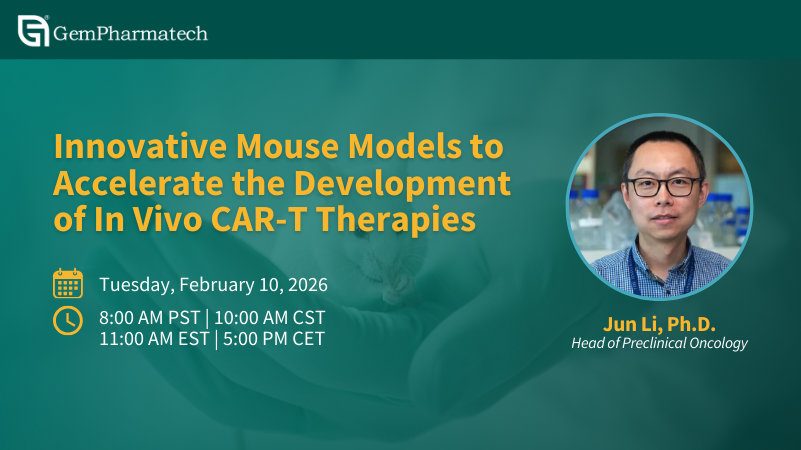 GemPharmatech

Innovative Mouse Models to Accelerate the Development of In Vivo CAR-T Therapies

Tuesday, February 10, 2026

8:00 AM PST | 10:00 AM CST
11:00 AM EST | 5:00 PM CET

Jun Li, Ph.D.
Head of Preclinical Oncology